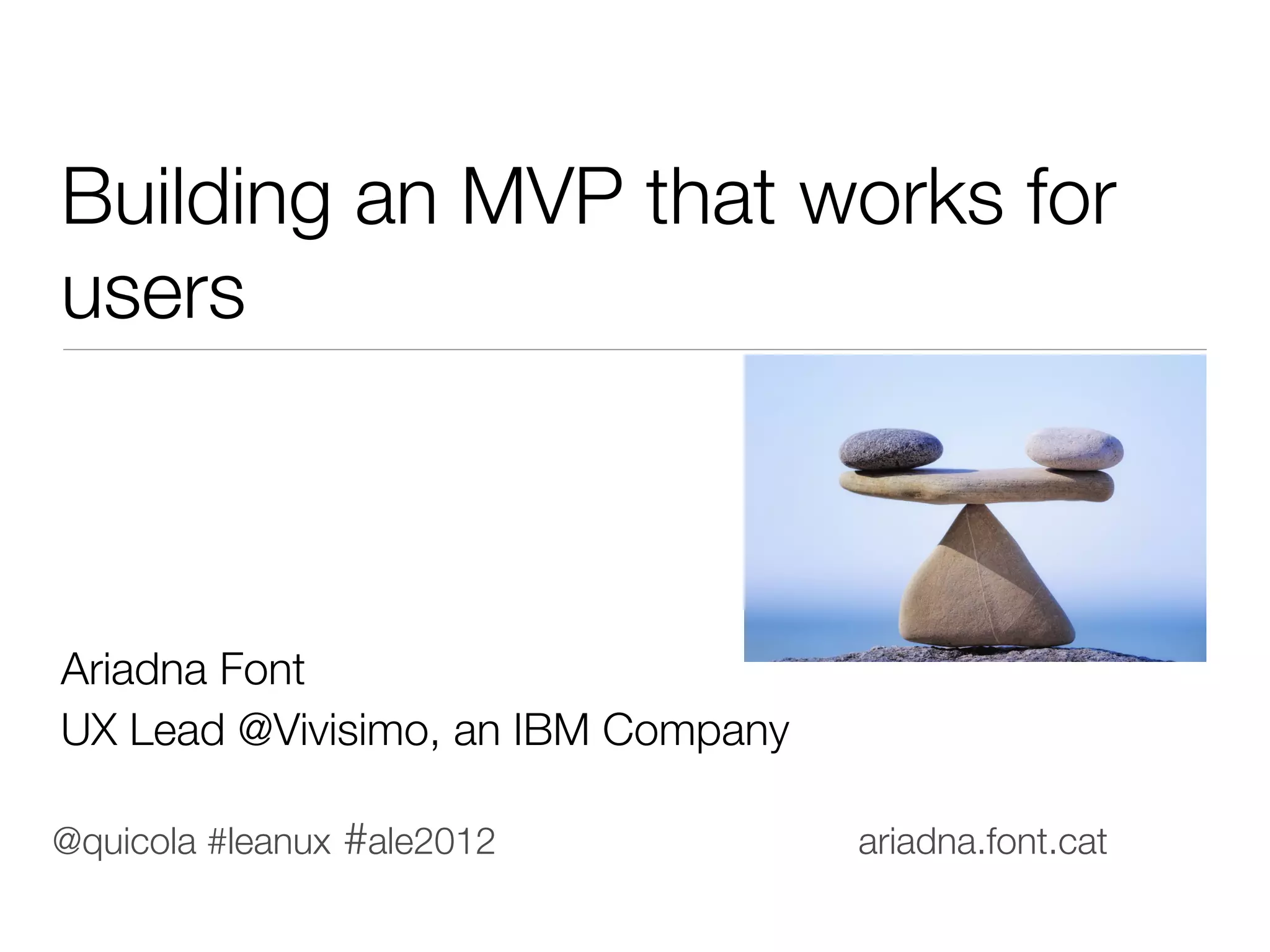 Building an MVP that works for users

Ariadna Font
UX Lead @Vivisimo, an IBM Company

@quicola #leanux #ale2012

ariadna.font.cat